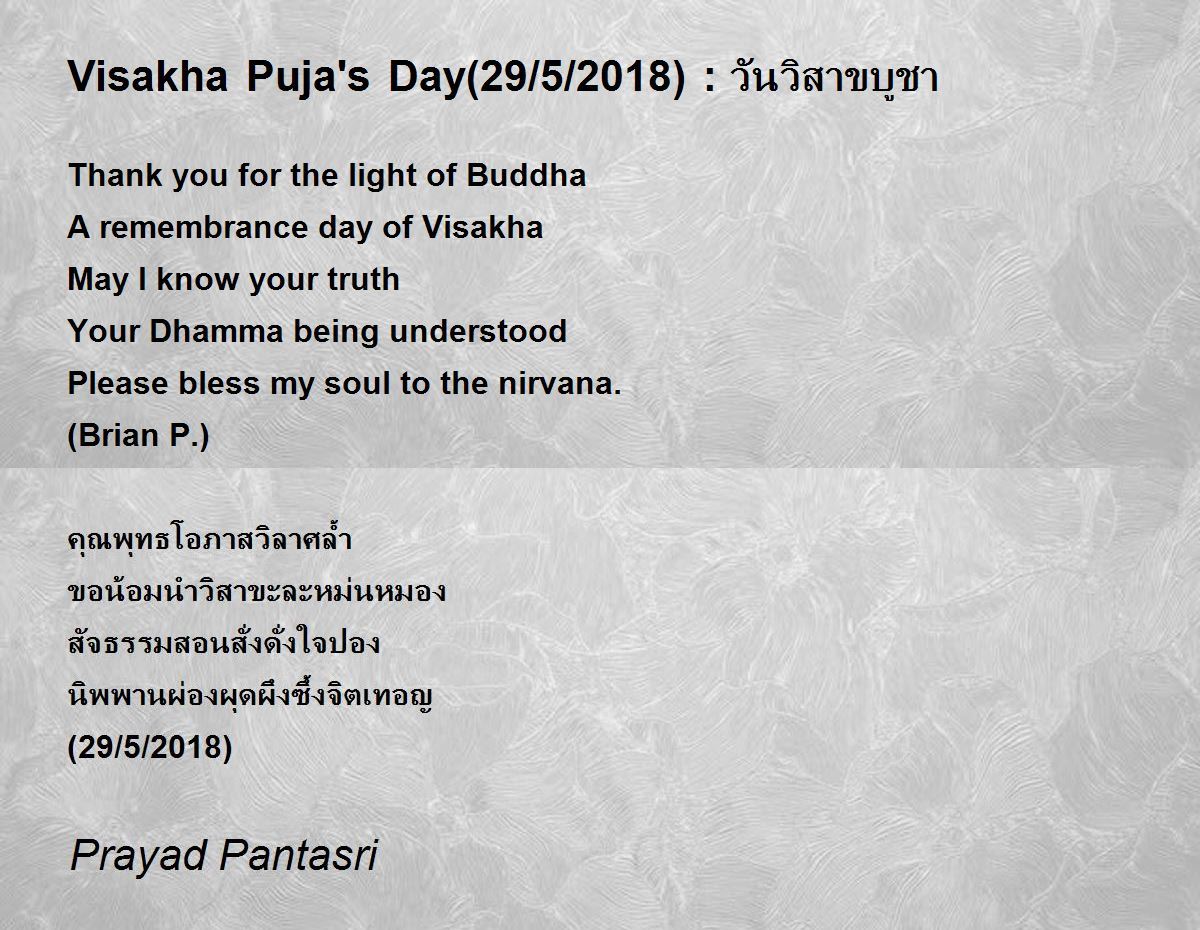 Visakha Puja's Day(29/5/2018) : วันวิสาขบูชา

Thank you for the light of Buddha
A remembrance day of Visakha
May I know your truth
Your Dhamma being understood
Please bless my soul to the nirvana.
(Brian P.)

คุณพุทธโอภาสวิลาศล้ำ
ขอน้อมนำวิสาขะละหม่นหมอง
สัจธรรมสอนสั่งดั่งใจปอง
นิพพานผ่องผุดผึงซึ้งจิตเทอญ
(29/5/2018)

Prayad Pantasri